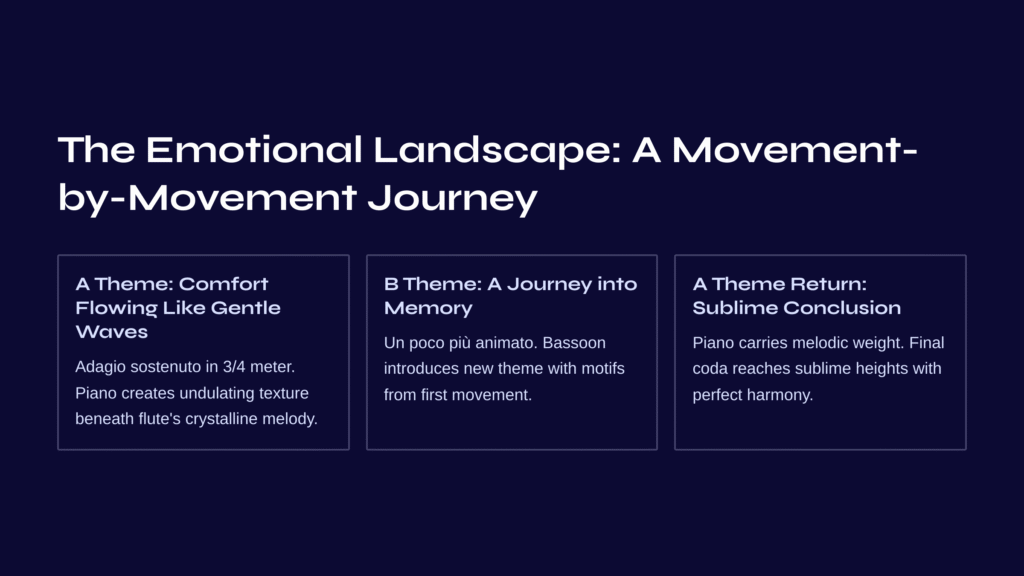 The Emotional Landscape: A Movement-by-Movement Journey

A Theme: Comfort Flowing Like Gentle Waves

Adagio sostenuto in 3/4 meter. Piano creates undulating texture beneath flute's crystalline melody.

B Theme: A Journey into Memory

Un poco più animato. Bassoon introduces new theme with motifs from first movement.

A Theme Return: Sublime Conclusion

Piano carries melodic weight. Final coda reaches sublime heights with perfect harmony.